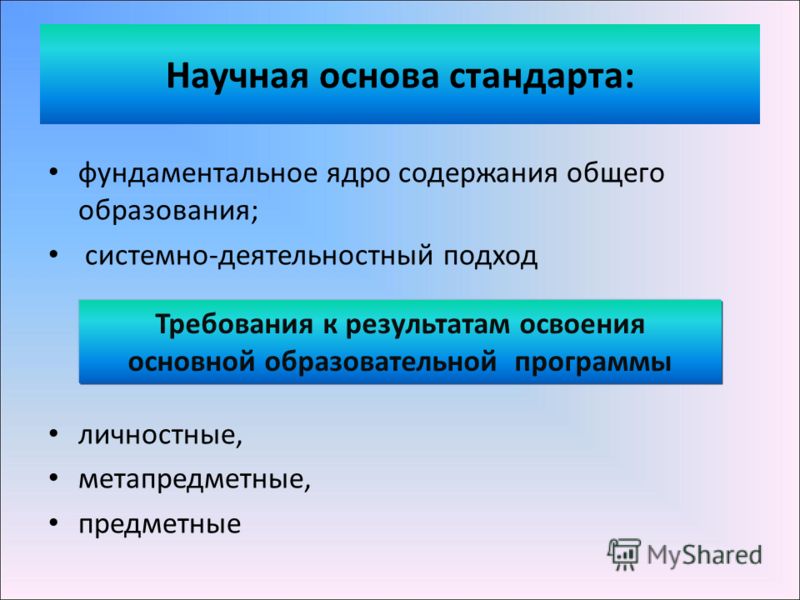 Научная основа стандарта:

• фундаментальное ядро содержания общего образования;
• системно-деятельностный подход

Требования к результатам освоения основной образовательной программы

• личностные,
• метапредметные,
• предметные

MyShared